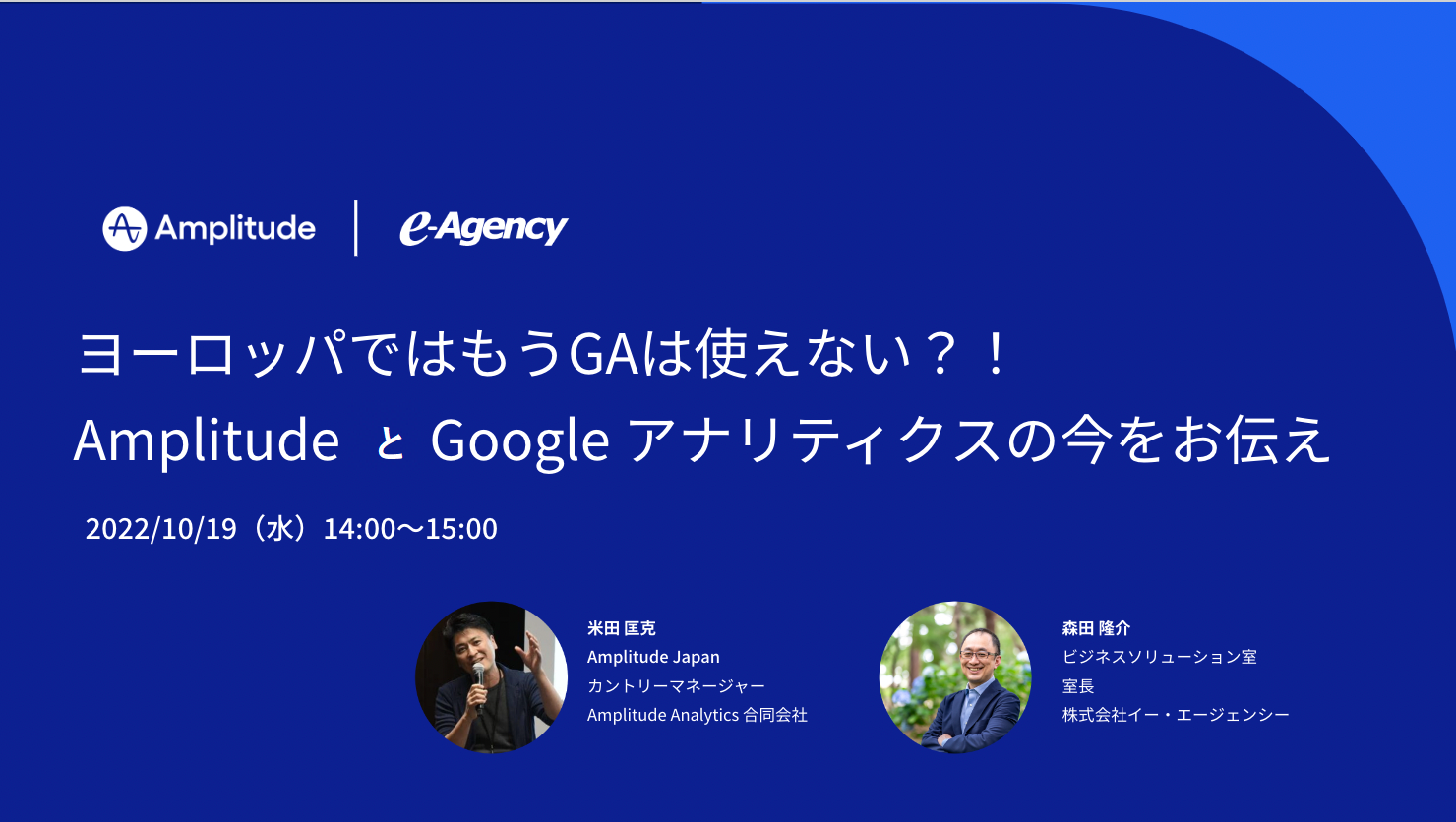 Amplitude | e-Agency

ヨーロッパではもうGAは使えない？！
Amplitude と Google アナリティクスの今をお伝え

2022/10/19（水）14:00〜15:00

米田 匡克
Amplitude Japan
カントリーマネージャー
Amplitude Analytics 合同会社

森田 隆介
ビジネスソリューション室
室長
株式会社イー・エージェンシー